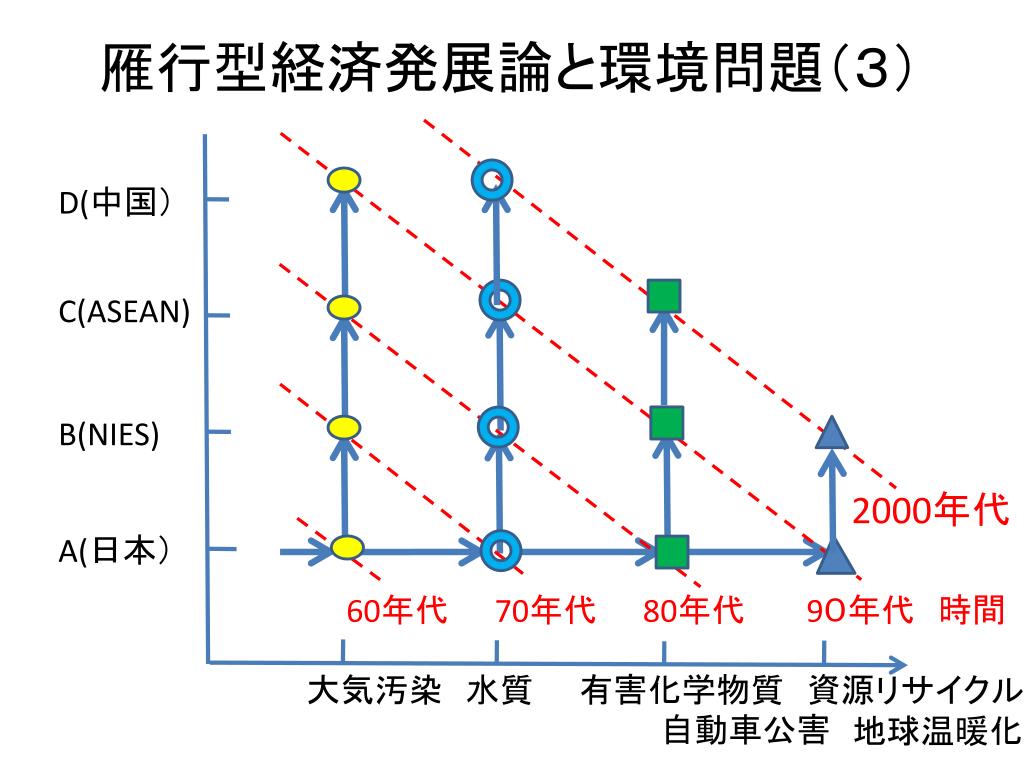 雁行型経済発展論と環境問題（3）

D(中国）

C(ASEAN)

B(NIES)

A(日本）

2000年代

60年代　70年代　80年代　9O年代　時間

大気汚染　水質　有害化学物質　資源リサイクル
自動車公害　地球温暖化